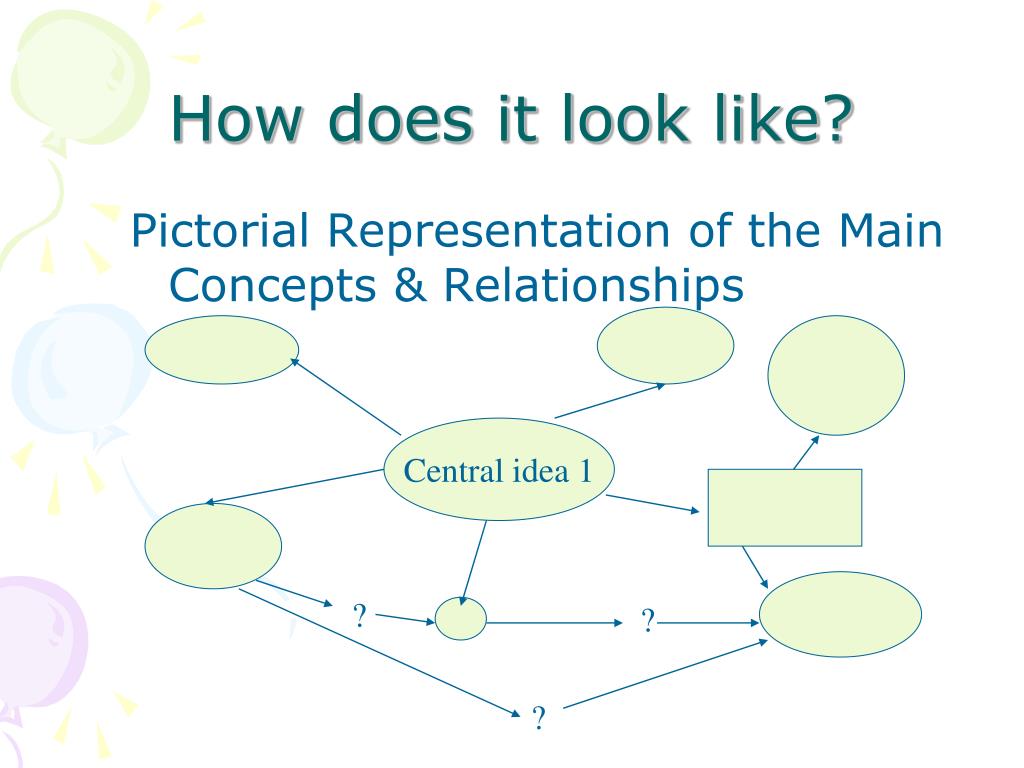 How does it look like?

Pictorial Representation of the Main Concepts & Relationships

Central idea 1

?

?

?